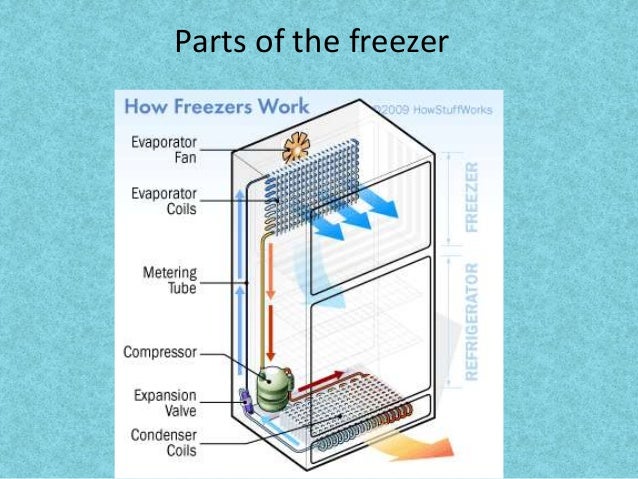 Parts of the freezer

How Freezers Work

©2009 HowStuffWorks

Evaporator Fan

Evaporator Coils

Metering Tube

Compressor

Expansion Valve

Condenser Coils

FREEZER

REFRIGERATOR